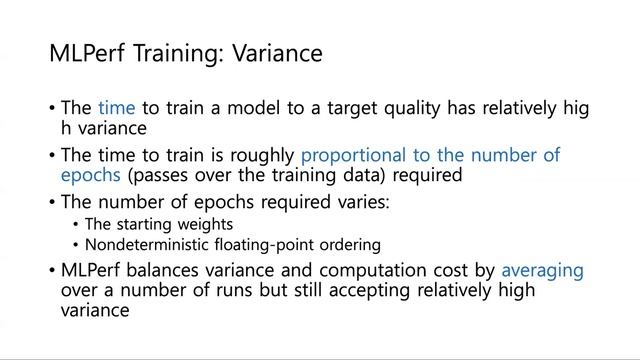 MLPerf Training: Variance

• The time to train a model to a target quality has relatively hig h variance

• The time to train is roughly proportional to the number of epochs (passes over the training data) required

• The number of epochs required varies:
  • The starting weights
  • Nondeterministic floating-point ordering

• MLPerf balances variance and computation cost by averaging over a number of runs but still accepting relatively high variance